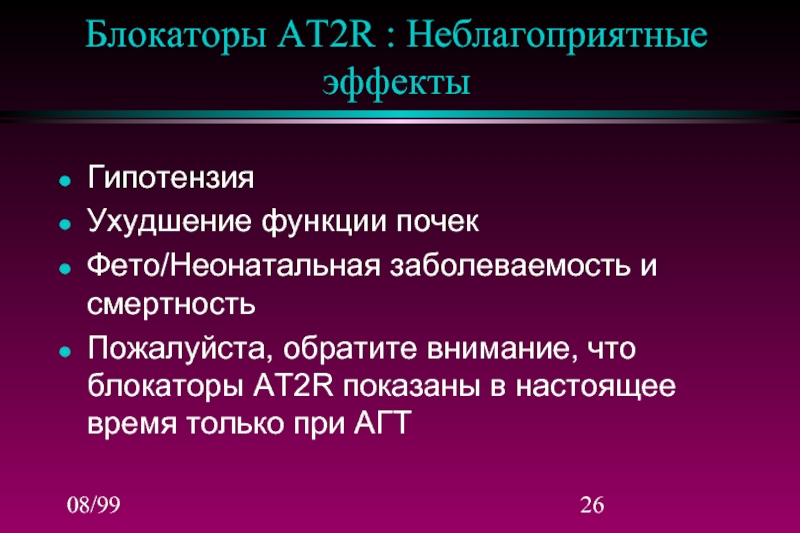 Блокаторы AT2R : Неблагоприятные эффекты

- Гипотензия
- Ухудшение функции почек
- Фето/Неонатальная заболеваемость и смертность
- Пожалуйста, обратите внимание, что блокаторы AT2R показаны в настоящее время только при АГТ

08/99

26